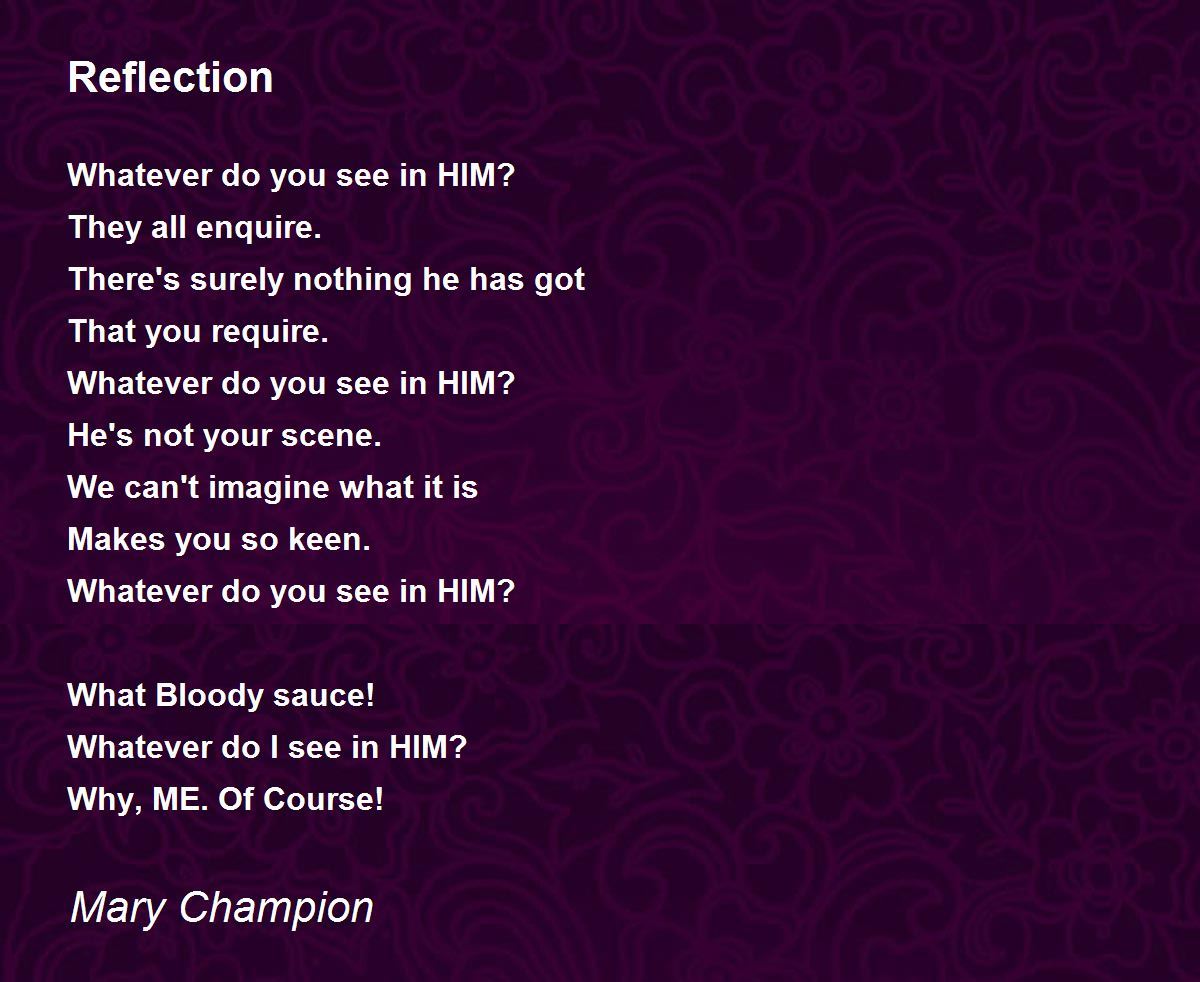 Reflection

Whatever do you see in HIM?
They all enquire.
There's surely nothing he has got
That you require.
Whatever do you see in HIM?
He's not your scene.
We can't imagine what it is
Makes you so keen.
Whatever do you see in HIM?

What Bloody sauce!
Whatever do I see in HIM?
Why, ME. Of Course!

Mary Champion